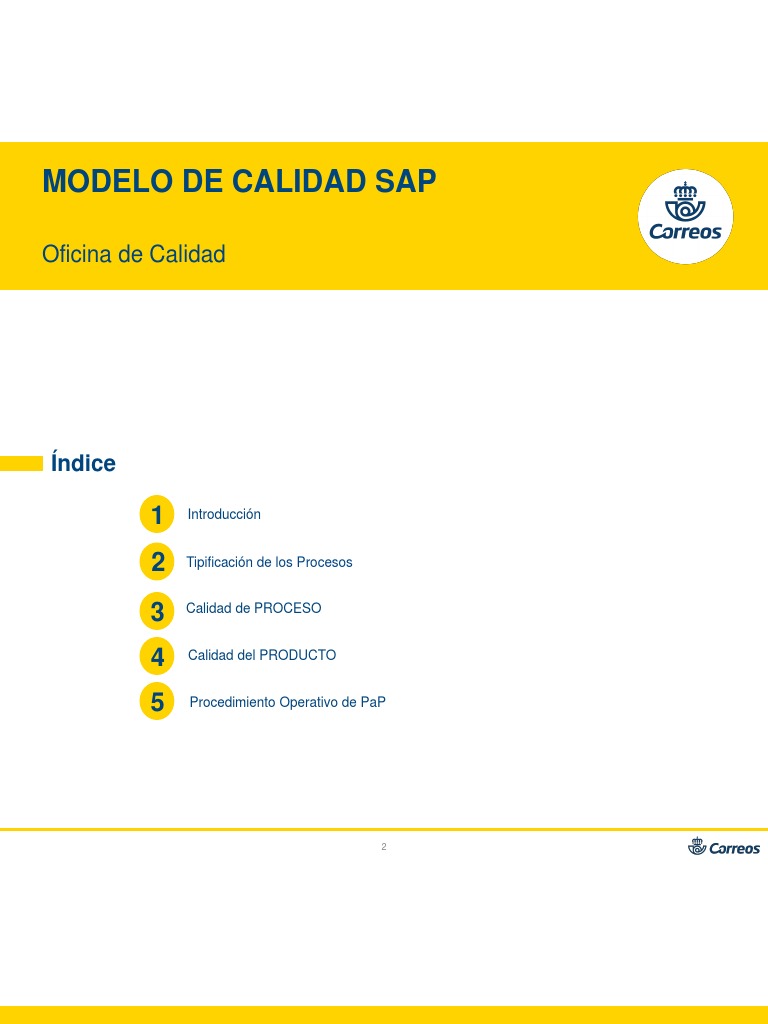 MODELO DE CALIDAD SAP

Oficina de Calidad

Correos

Índice

1 Introducción

2 Tipificación de los Procesos

3 Calidad de PROCESO

4 Calidad del PRODUCTO

5 Procedimiento Operativo de PaP

2

Correos